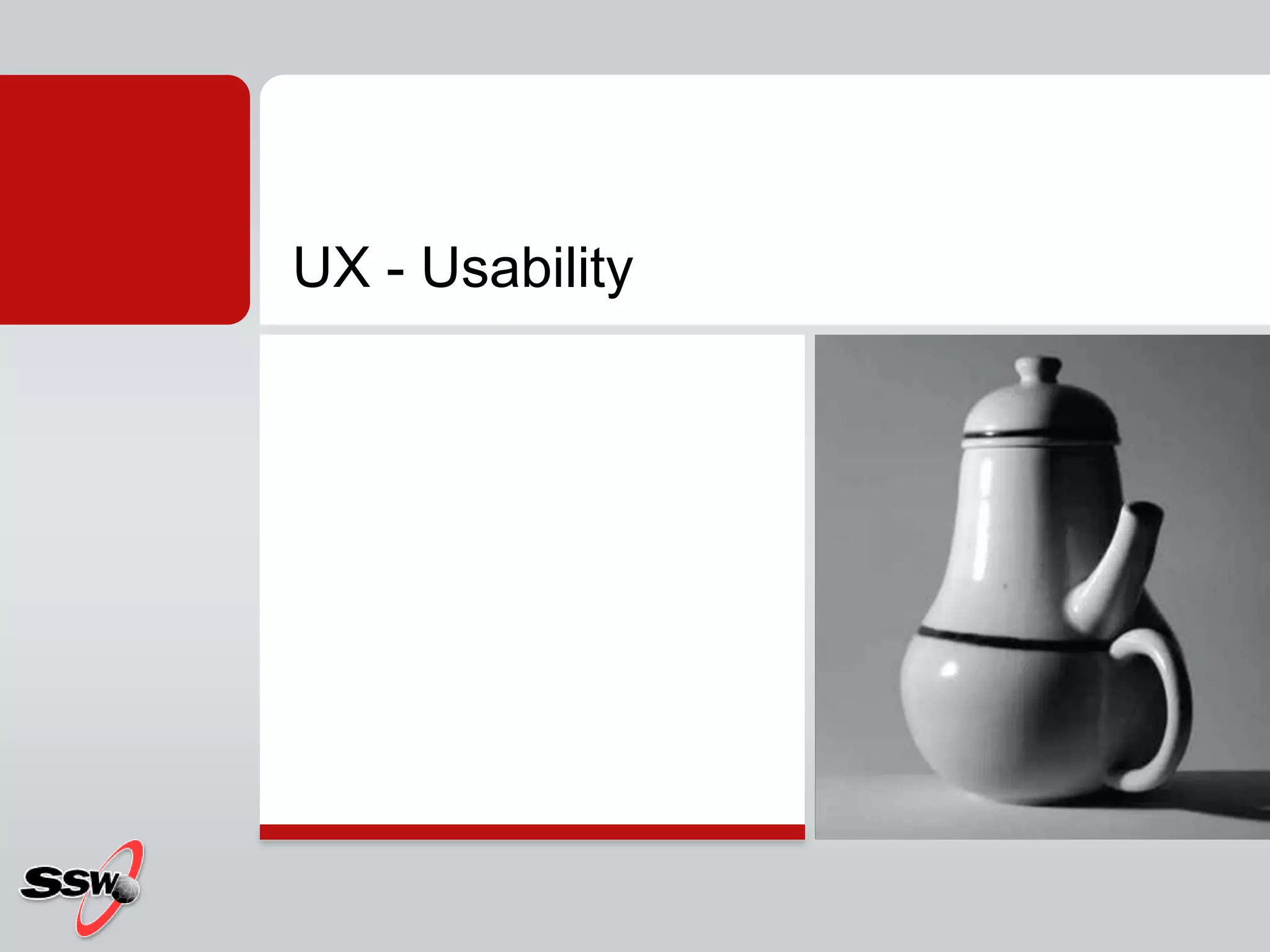 UX - Usability

SSW